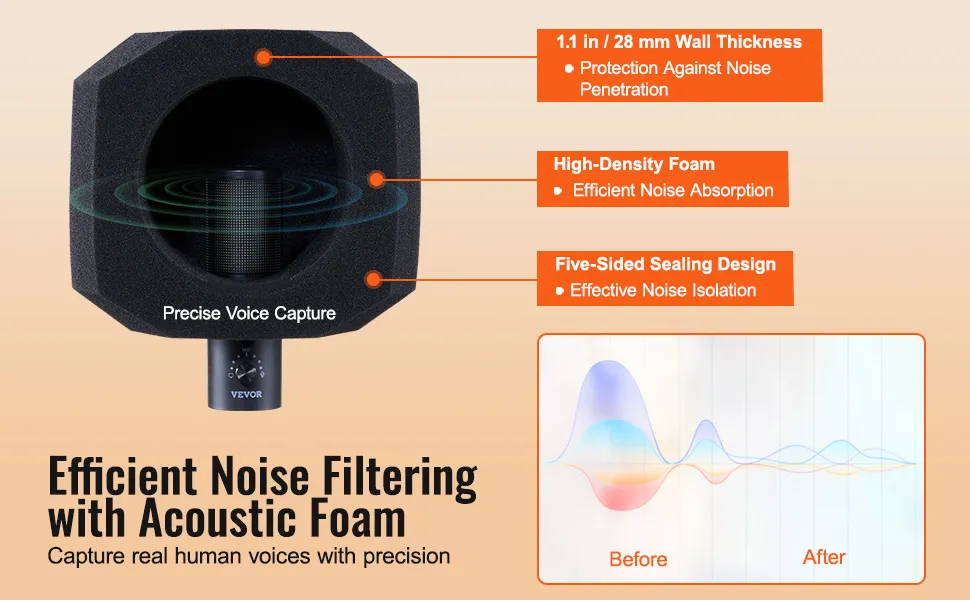 1.1 in / 28 mm Wall Thickness
• Protection Against Noise Penetration

High-Density Foam
• Efficient Noise Absorption

Five-Sided Sealing Design
• Effective Noise Isolation

Precise Voice Capture

VEVOR

Efficient Noise Filtering with Acoustic Foam
Capture real human voices with precision

Before
After